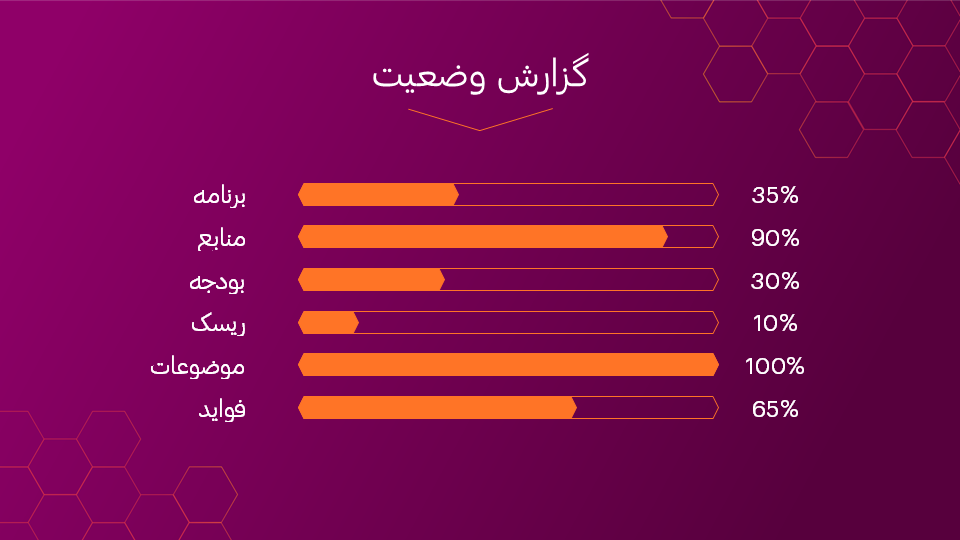 گزارش وضعیت

برنامه 35%
منابع 90%
بودجه 30%
ریسک 10%
موضوعات 100%
فواید 65%